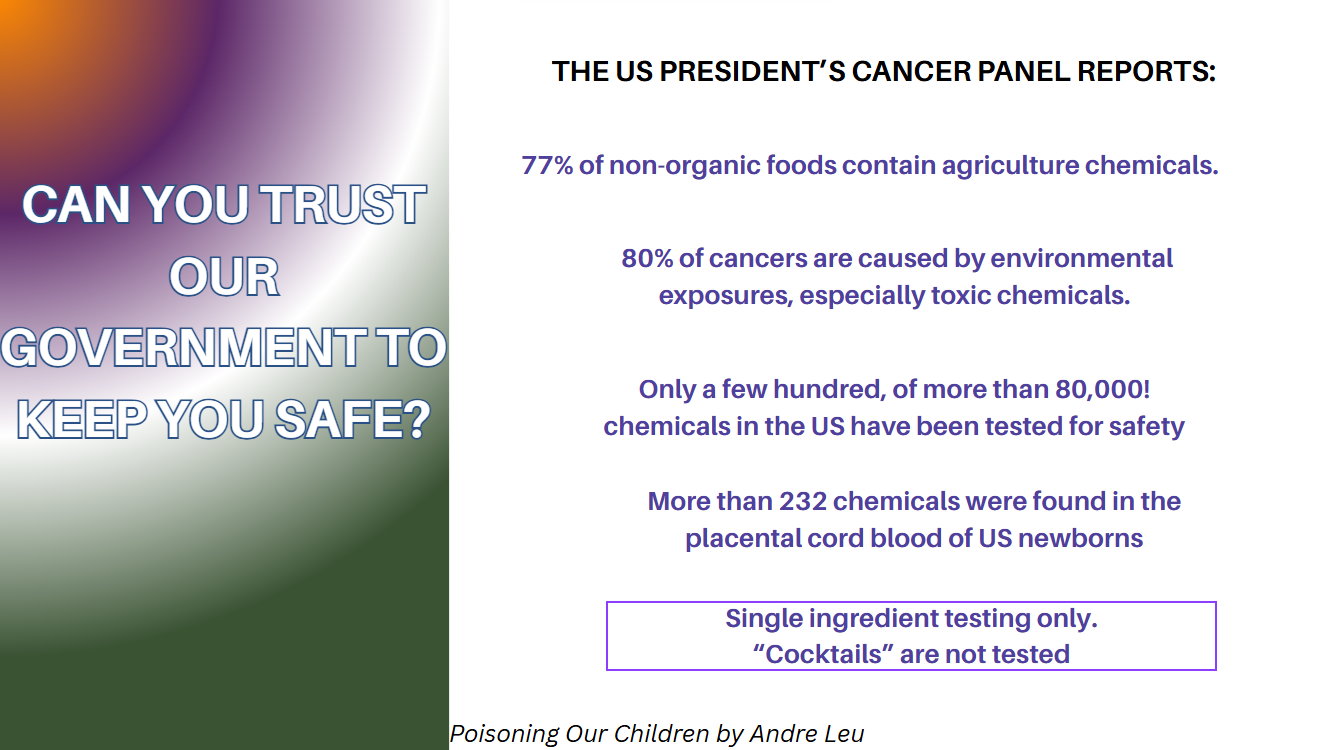 CAN YOU TRUST OUR GOVERNMENT TO KEEP YOU SAFE?

THE US PRESIDENT'S CANCER PANEL REPORTS:

77% of non-organic foods contain agriculture chemicals.

80% of cancers are caused by environmental exposures, especially toxic chemicals.

Only a few hundred, of more than 80,000! chemicals in the US have been tested for safety

More than 232 chemicals were found in the placental cord blood of US newborns

Single ingredient testing only.
"Cocktails" are not tested

Poisoning Our Children by Andre Leu